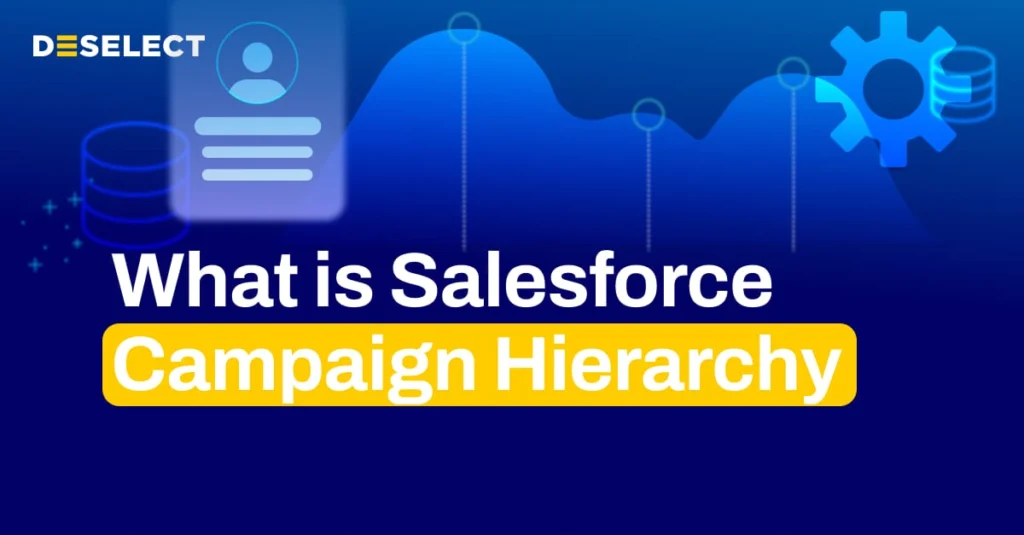 DESELECT

What is Salesforce
Campaign Hierarchy